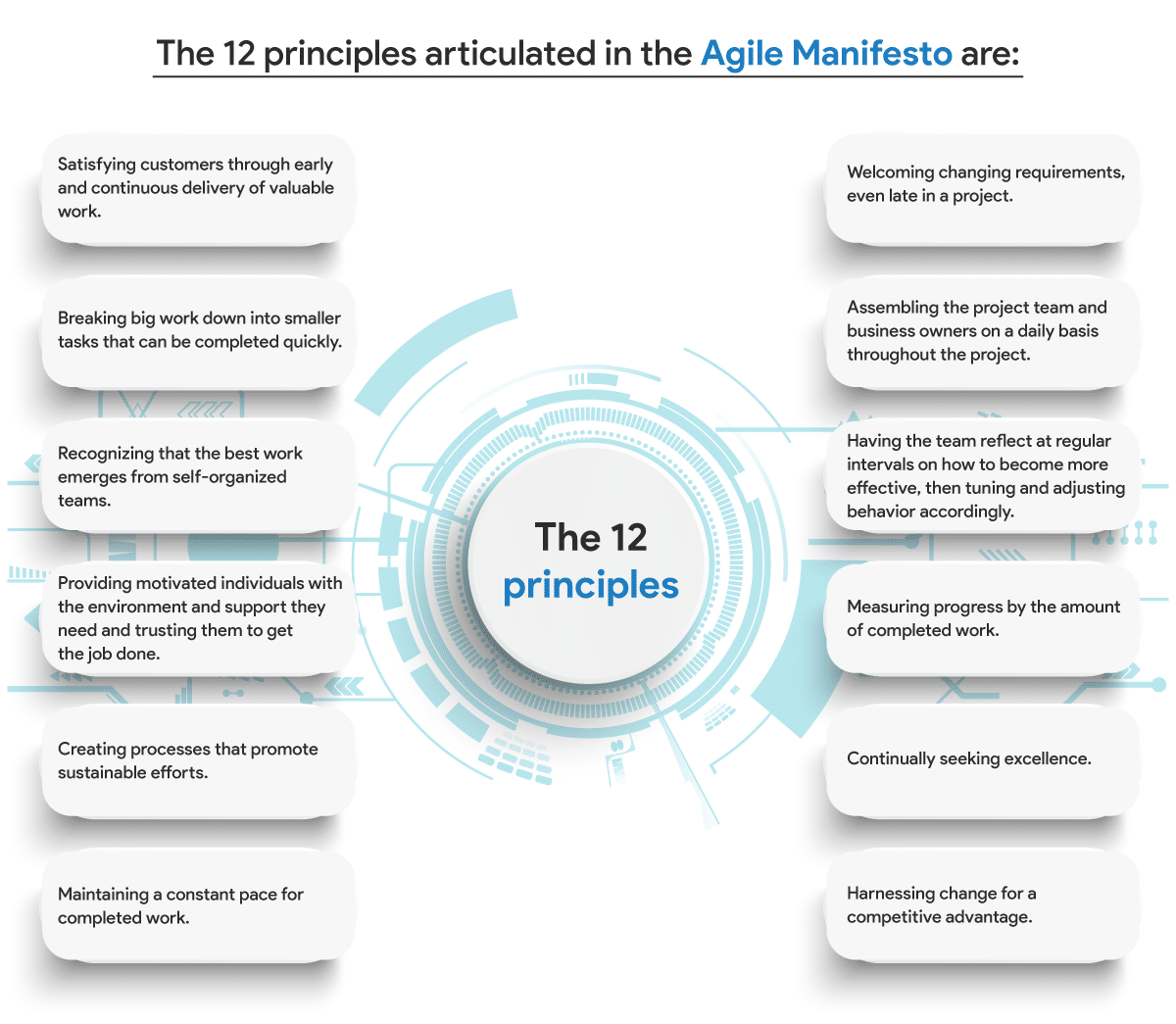 The 12 principles articulated in the Agile Manifesto are:

Satisfying customers through early and continuous delivery of valuable work.

Breaking big work down into smaller tasks that can be completed quickly.

Recognizing that the best work emerges from self-organized teams.

Providing motivated individuals with the environment and support they need and trusting them to get the job done.

Creating processes that promote sustainable efforts.

Maintaining a constant pace for completed work.

The 12 principles

Welcoming changing requirements, even late in a project.

Assembling the project team and business owners on a daily basis throughout the project.

Having the team reflect at regular intervals on how to become more effective, then tuning and adjusting behavior accordingly.

Measuring progress by the amount of completed work.

Continually seeking excellence.

Harnessing change for a competitive advantage.